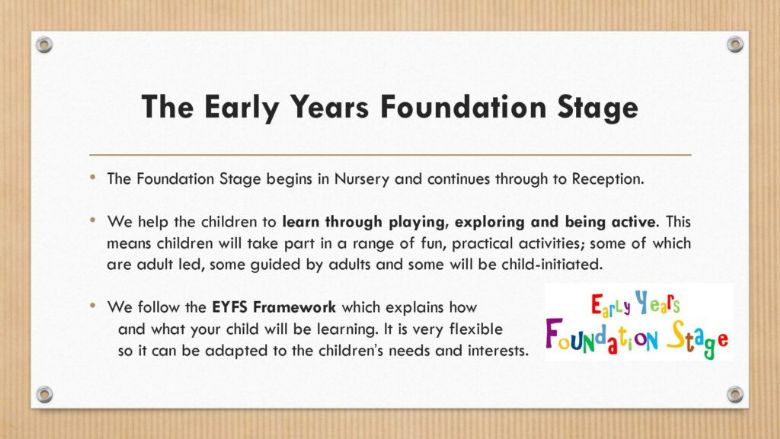 The Early Years Foundation Stage

• The Foundation Stage begins in Nursery and continues through to Reception.

• We help the children to learn through playing, exploring and being active. This means children will take part in a range of fun, practical activities; some of which are adult led, some guided by adults and some will be child-initiated.

• We follow the EYFS Framework which explains how and what your child will be learning. It is very flexible so it can be adapted to the children's needs and interests.

Early Years Foundation Stage